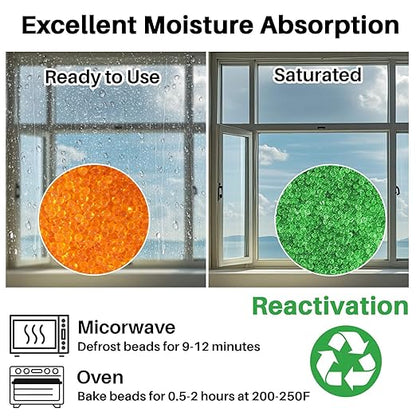 Excellent Moisture Absorption

Ready to Use

Saturated

Reactivation

Micorwave
Defrost beads for 9-12 minutes

Oven
Bake beads for 0.5-2 hours at 200-250F